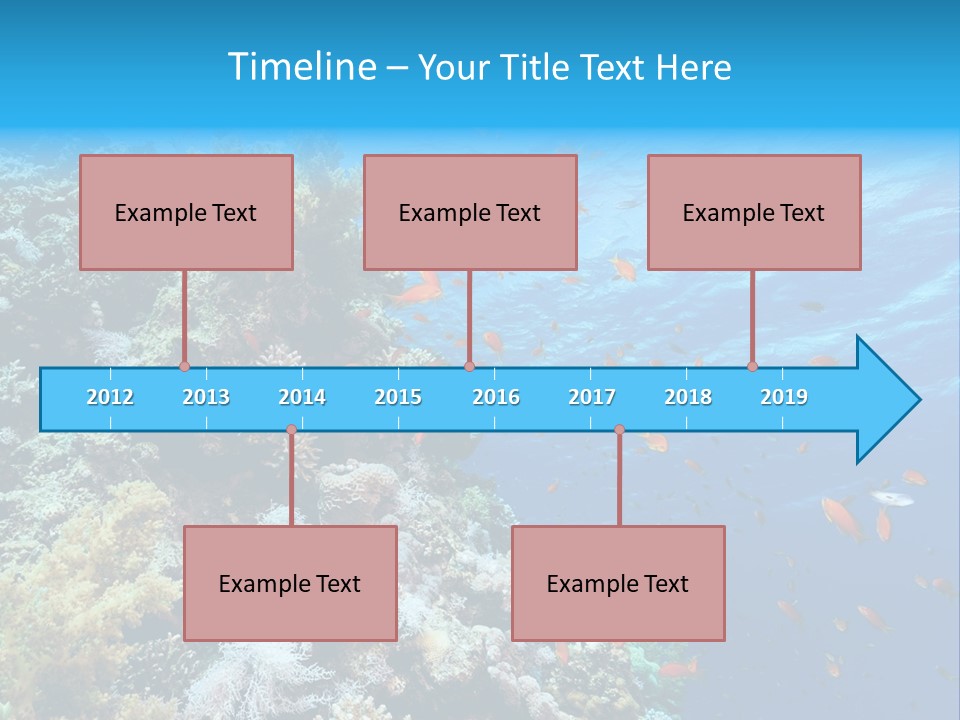 Timeline – Your Title Text Here

Example Text

Example Text

Example Text

2012 2013 2014 2015 2016 2017 2018 2019

Example Text

Example Text